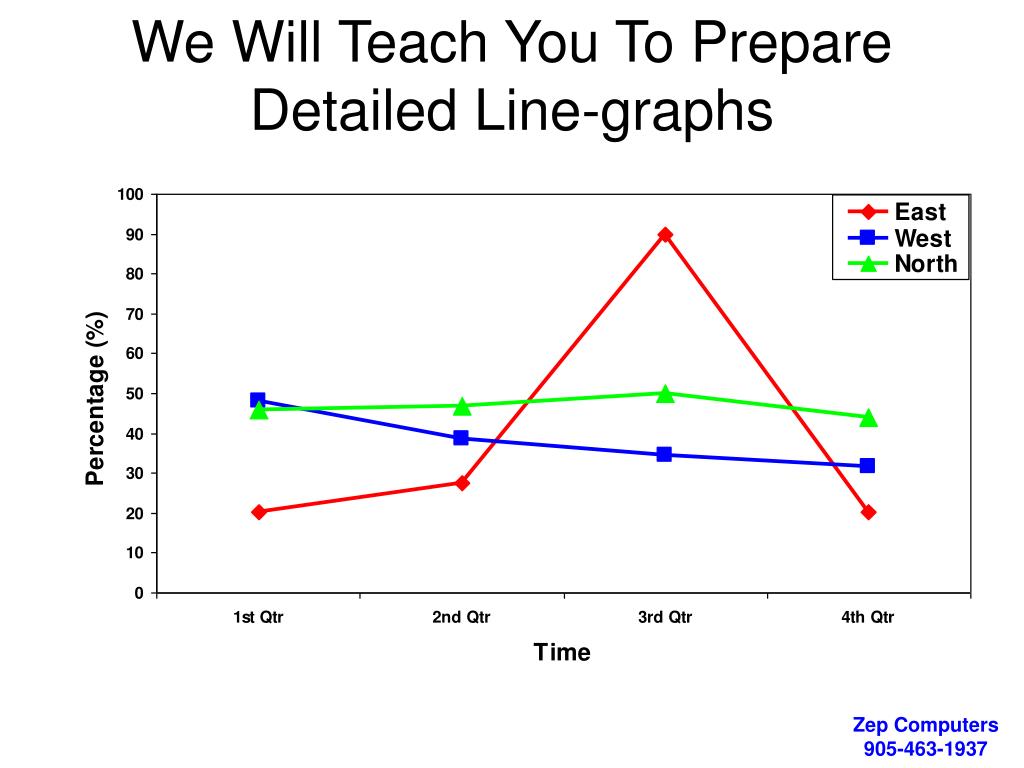 We Will Teach You To Prepare Detailed Line-graphs

100
90
80
70
60
50
40
30
20
10
0

Percentage (%)

East
West
North

1st Qtr
2nd Qtr
3rd Qtr
4th Qtr

Time

Zep Computers
905-463-1937